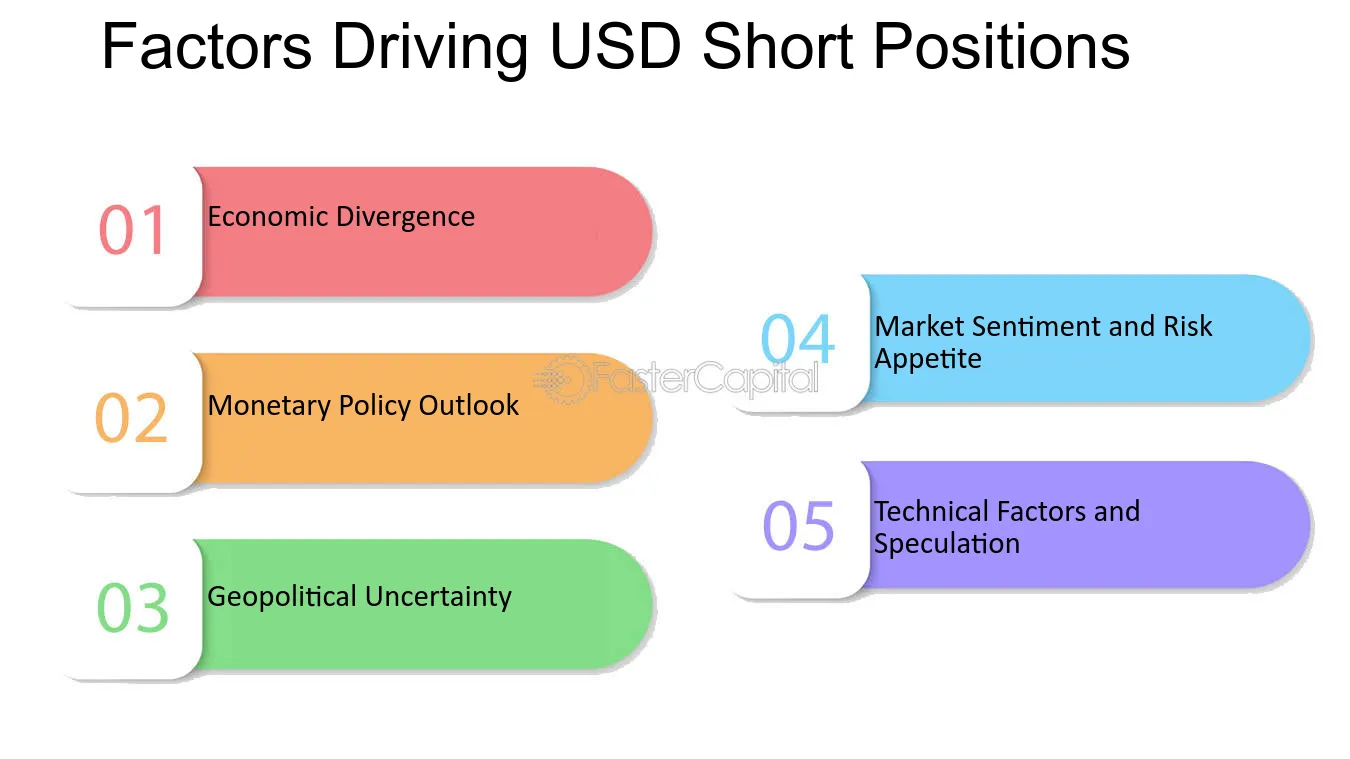 Factors Driving USD Short Positions

01 Economic Divergence

02 Monetary Policy Outlook

03 Geopolitical Uncertainty

04 Market Sentiment and Risk Appetite

05 Technical Factors and Speculation

FasterCapital